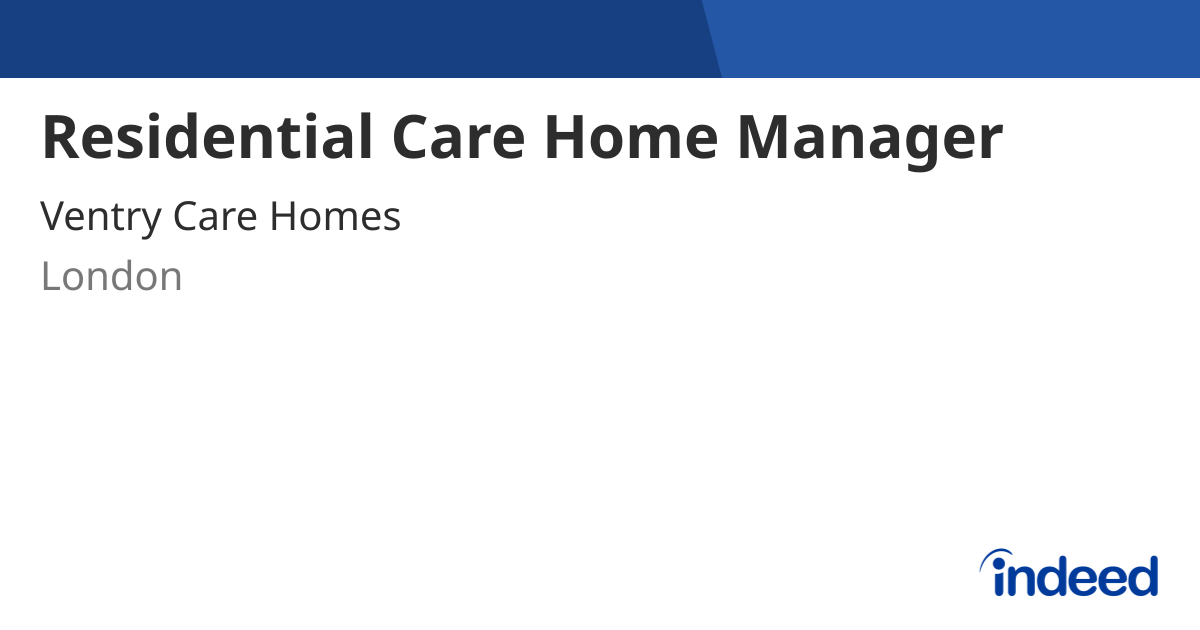 Residential Care Home Manager

Ventry Care Homes

London

indeed